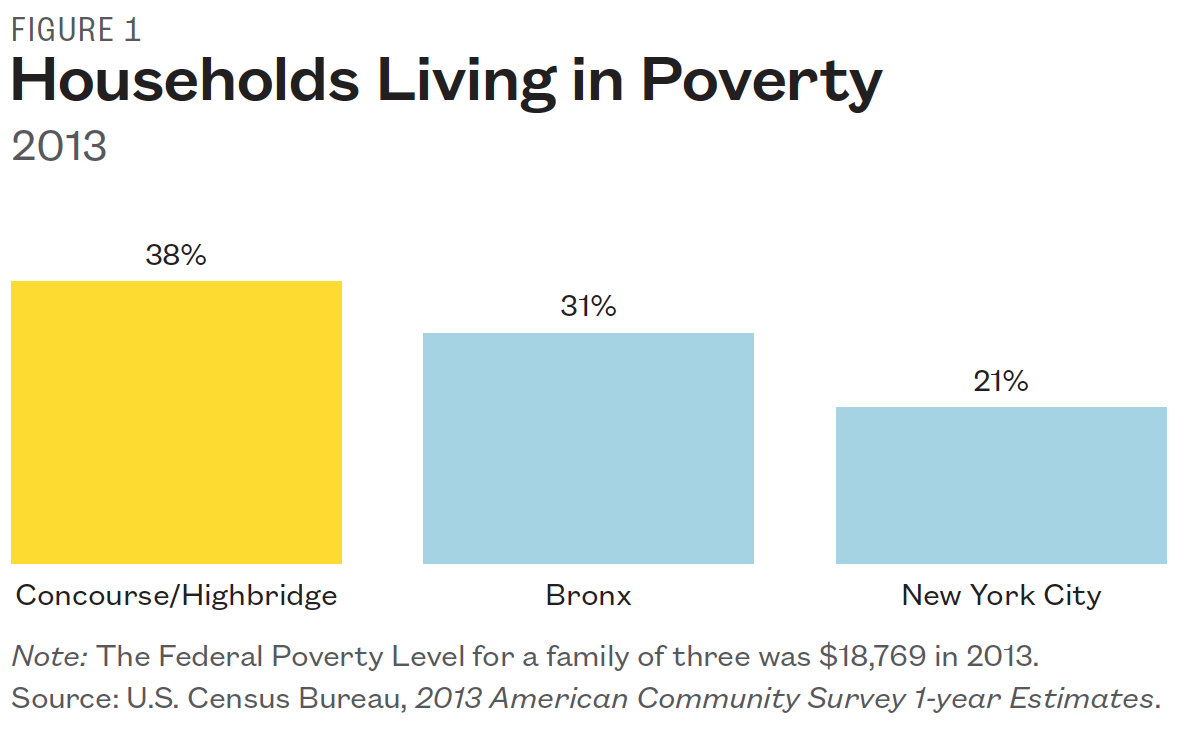 FIGURE 1
Households Living in Poverty
2013

38%
31%
21%

Concourse/Highbridge
Bronx
New York City

Note: The Federal Poverty Level for a family of three was \$18,769 in 2013.
Source: U.S. Census Bureau, 2013 American Community Survey 1-year Estimates.